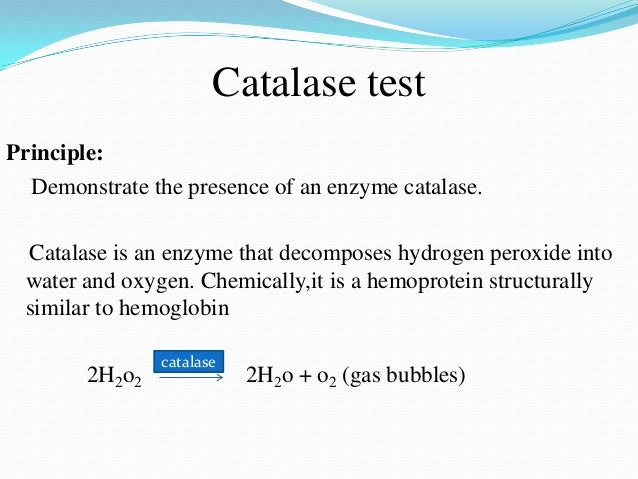 Catalase test

Principle:

Demonstrate the presence of an enzyme catalase.

Catalase is an enzyme that decomposes hydrogen peroxide into water and oxygen. Chemically,it is a hemoprotein structurally similar to hemoglobin

$2H_2o_2 \xrightarrow{\text{catalase}} 2H_2o + o_2$ (gas bubbles)